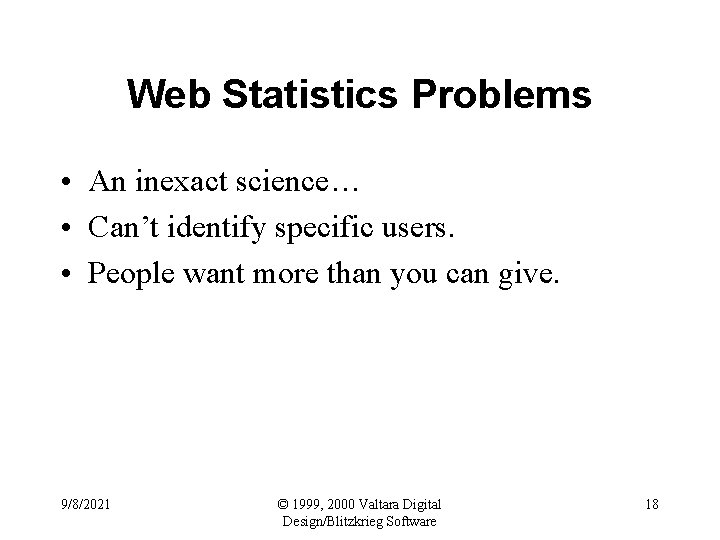 Web Statistics Problems

• An inexact science…
• Can’t identify specific users.
• People want more than you can give.

9/8/2021

© 1999, 2000 Valtara Digital Design/Blitzkrieg Software

18